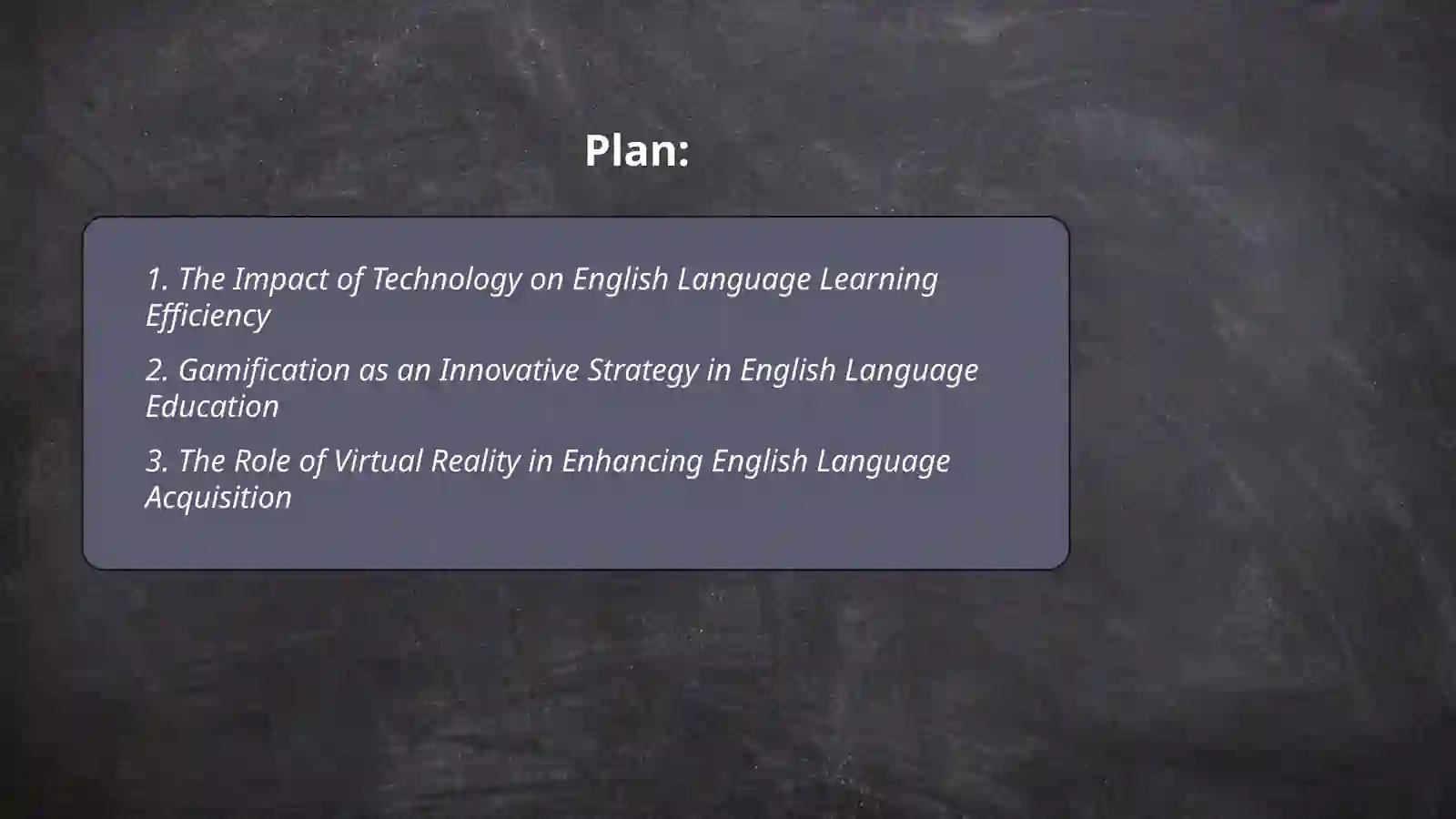 Plan:

1. The Impact of Technology on English Language Learning Efficiency

2. Gamification as an Innovative Strategy in English Language Education

3. The Role of Virtual Reality in Enhancing English Language Acquisition